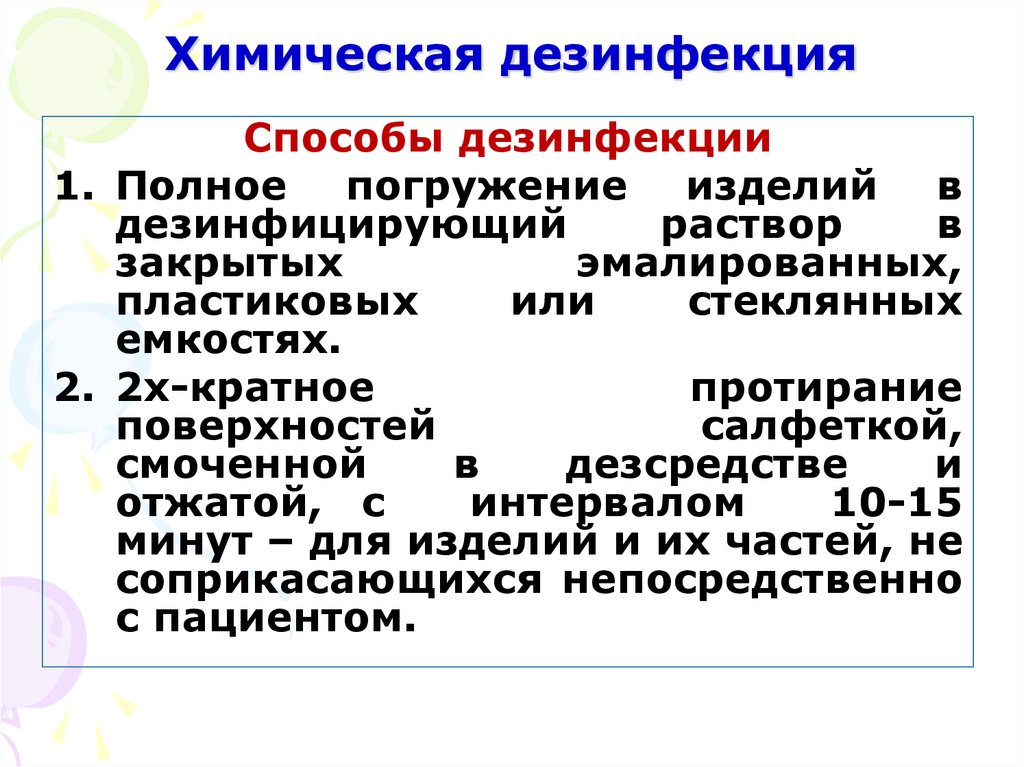 Химическая дезинфекция

Способы дезинфекции

1. Полное погружение изделий в дезинфицирующий раствор в закрытых эмалированных, пластиковых или стеклянных емкостях.

2. 2х-кратное протирание поверхностей салфеткой, смоченной в дезсредстве и отжатой, с интервалом 10-15 минут – для изделий и их частей, не соприкасающихся непосредственно с пациентом.